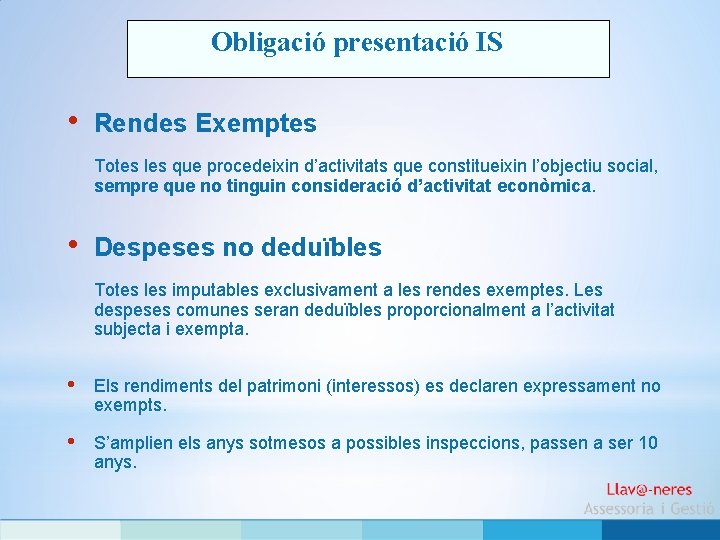 Obligació presentació IS

• Rendes Exemptes

Totes les que procedeixin d'activitats que constitueixin l'objectiu social, sempre que no tinguin consideració d'activitat econòmica.

• Despeses no deduïbles

Totes les imputables exclusivament a les rendes exemptes. Les despeses comunes seran deduïbles proporcionalment a l'activitat subjecta i exempta.

• Els rendiments del patrimoni (interessos) es declaren expressament no exempts.

• S'amplien els anys sotmesos a possibles inspeccions, passen a ser 10 anys.

Llav@-neres
Assessoria i Gestió